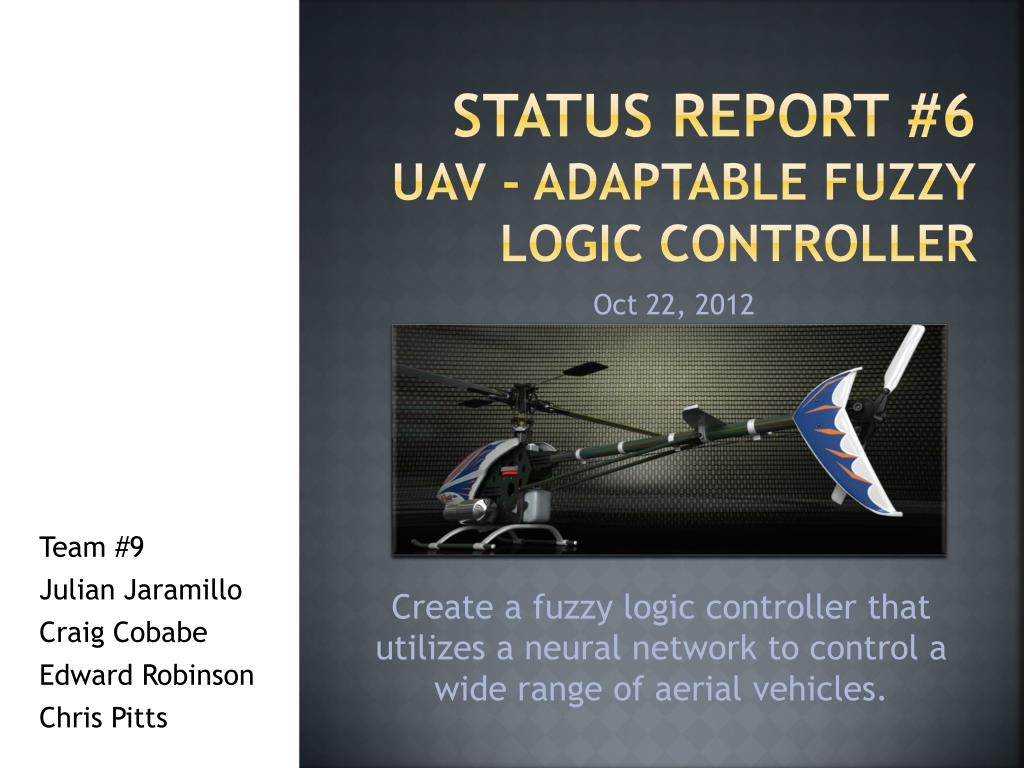 STATUS REPORT #6
UAV – ADAPTABLE FUZZY LOGIC CONTROLLER

Oct 22, 2012

Create a fuzzy logic controller that utilizes a neural network to control a wide range of aerial vehicles.

Team #9
Julian Jaramillo
Craig Cobabe
Edward Robinson
Chris Pitts